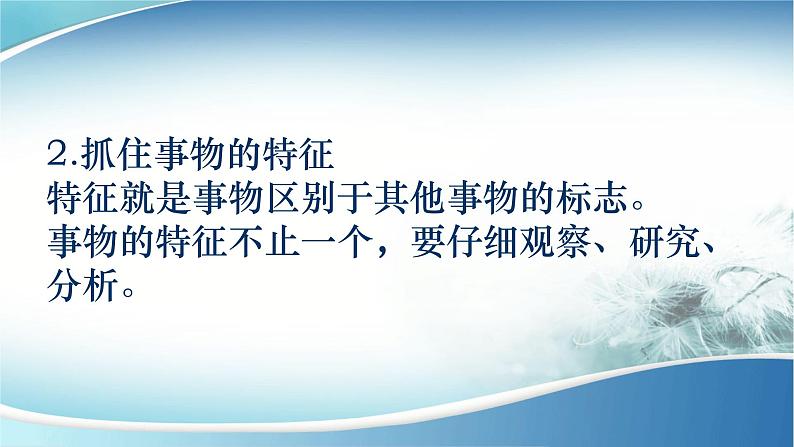 2.抓住事物的特征
特征就是事物区别于其他事物的标志。
事物的特征不止一个，要仔细观察、研究、分析。